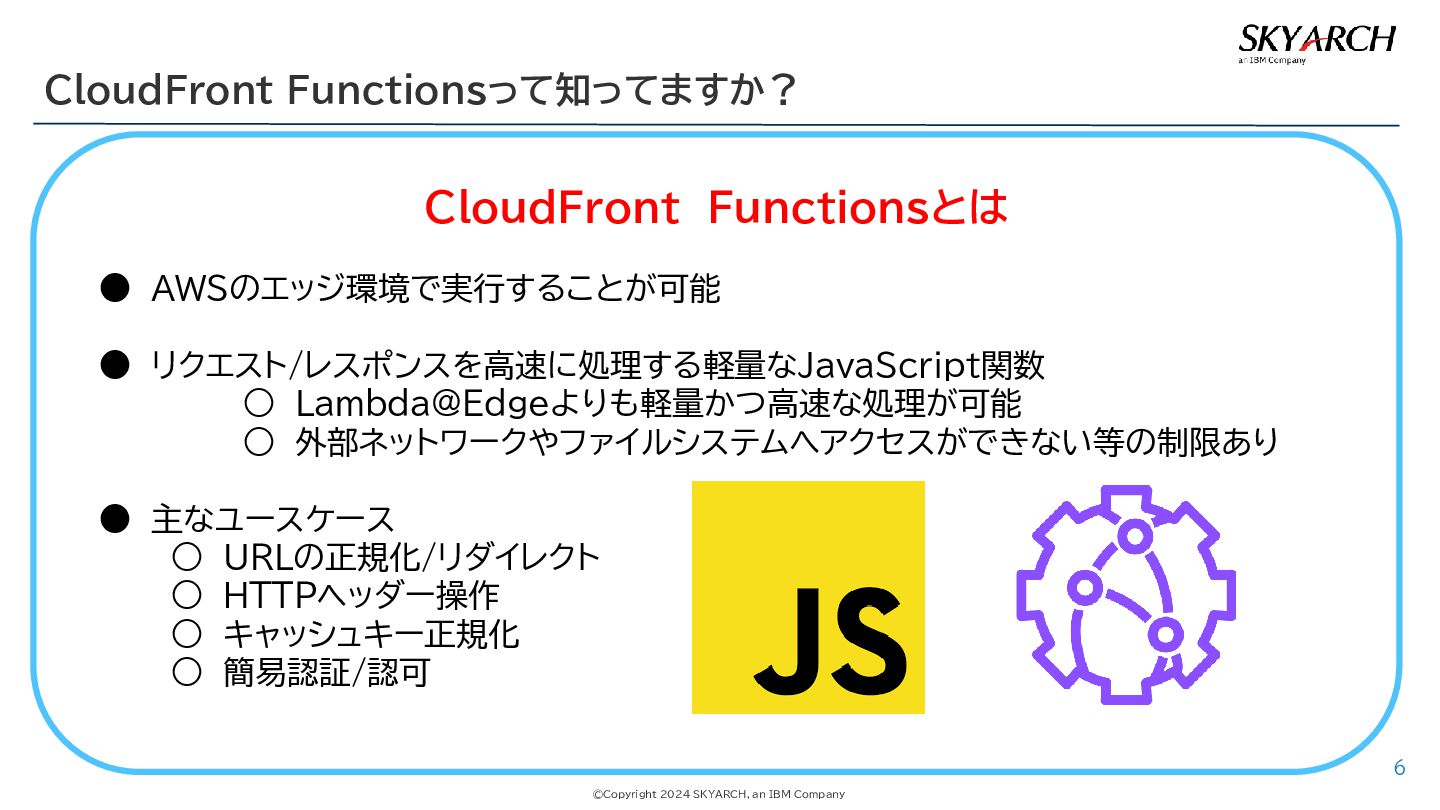 SKYARCH
an IBM Company

CloudFront Functionsって知ってますか？

CloudFront Functionsとは

● AWSのエッジ環境で実行することが可能

● リクエスト/レスポンスを高速に処理する軽量なJavaScript関数
○ Lambda@Edgeよりも軽量かつ高速な処理が可能
○ 外部ネットワークやファイルシステムへアクセスができない等の制限あり

● 主なユースケース
○ URLの正規化/リダイレクト
○ HTTPヘッダー操作
○ キャッシュキー正規化
○ 簡易認証/認可

JS

6

©Copyright 2024 SKYARCH, an IBM Company